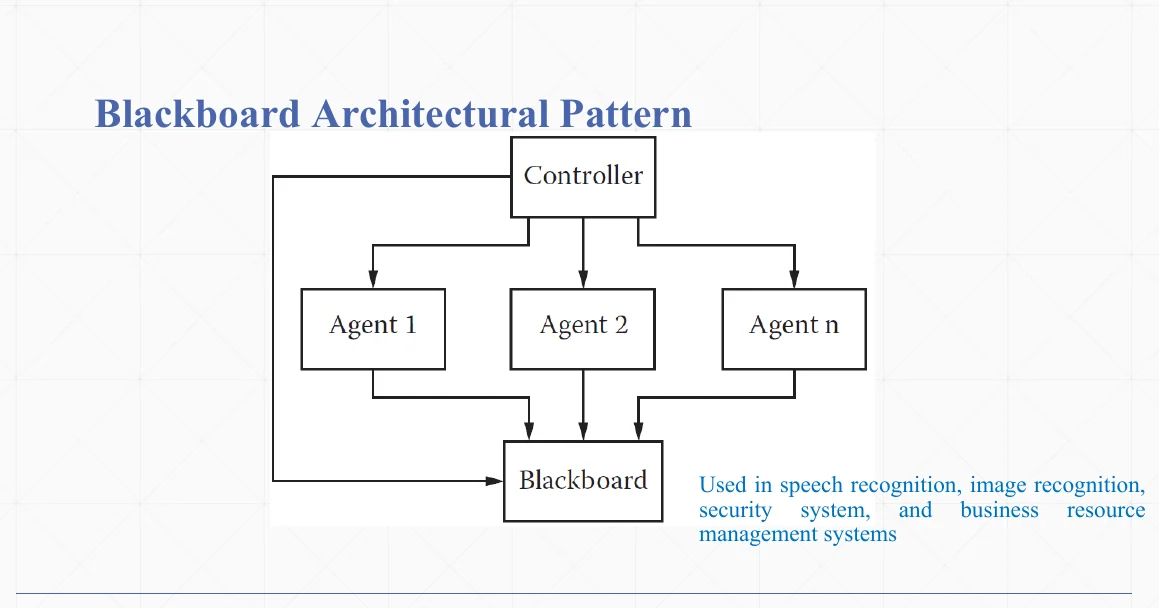 Blackboard Architectural Pattern

Controller

Agent 1

Agent 2

Agent n

Blackboard

Used in speech recognition, image recognition, security system, and business resource management systems